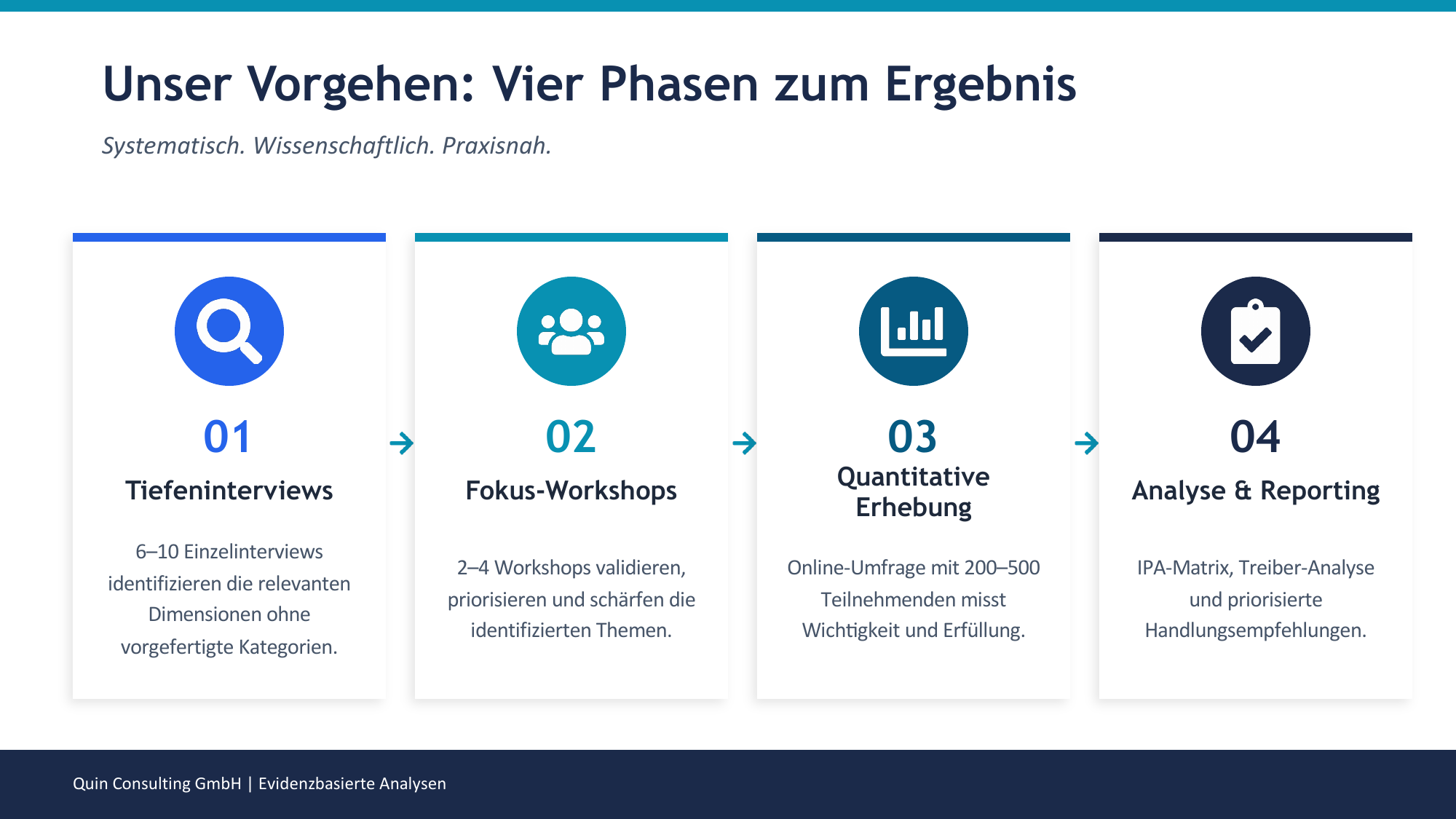 Unser Vorgehen: Vier Phasen zum Ergebnis

Systematisch. Wissenschaftlich. Praxisnah.

01

Tiefeninterviews

6–10 Einzelinterviews identifizieren die relevanten Dimensionen ohne vorgefertigte Kategorien.

02

Fokus-Workshops

2–4 Workshops validieren, priorisieren und schärfen die identifizierten Themen.

03

Quantitative Erhebung

Online-Umfrage mit 200–500 Teilnehmenden misst Wichtigkeit und Erfüllung.

04

Analyse & Reporting

IPA-Matrix, Treiber-Analyse und priorisierte Handlungsempfehlungen.

Quin Consulting GmbH | Evidenzbasierte Analysen